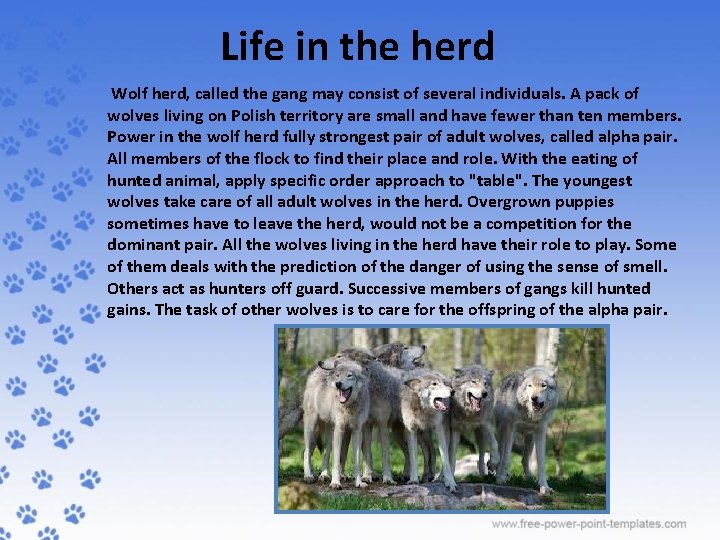 Life in the herd

Wolf herd, called the gang may consist of several individuals. A pack of wolves living on Polish territory are small and have fewer than ten members. Power in the wolf herd fully strongest pair of adult wolves, called alpha pair. All members of the flock to find their place and role. With the eating of hunted animal, apply specific order approach to "table". The youngest wolves take care of all adult wolves in the herd. Overgrown puppies sometimes have to leave the herd, would not be a competition for the dominant pair. All the wolves living in the herd have their role to play. Some of them deals with the prediction of the danger of using the sense of smell. Others act as hunters off guard. Successive members of gangs kill hunted gains. The task of other wolves is to care for the offspring of the alpha pair.

www.free-power-point-templates.com